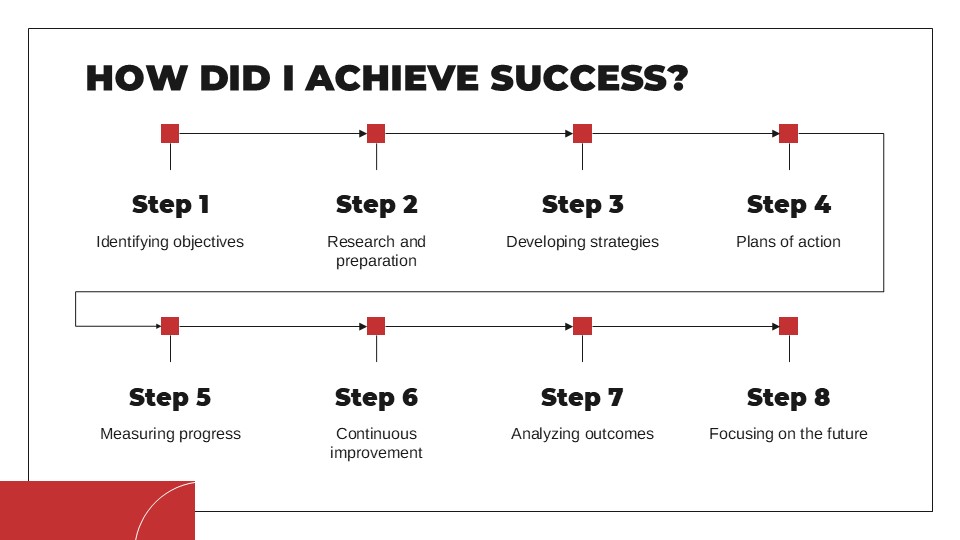 HOW DID I ACHIEVE SUCCESS?

Step 1
Identifying objectives

Step 2
Research and preparation

Step 3
Developing strategies

Step 4
Plans of action

Step 5
Measuring progress

Step 6
Continuous improvement

Step 7
Analyzing outcomes

Step 8
Focusing on the future